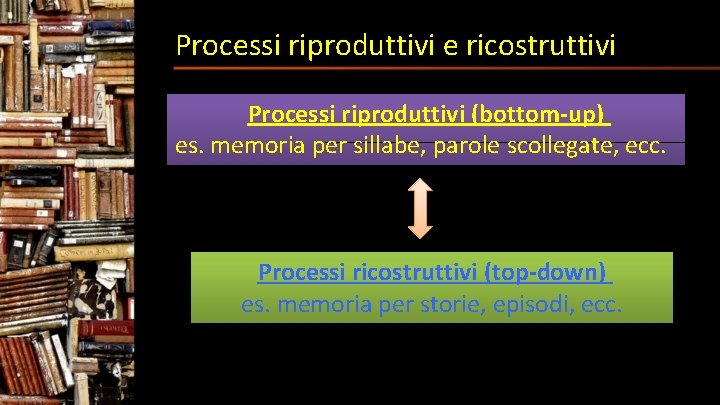 Processi riproduttivi e ricostruttivi

Processi riproduttivi (bottom-up)
es. memoria per sillabe, parole scollegate, ecc.

Processi ricostruttivi (top-down)
es. memoria per storie, episodi, ecc.